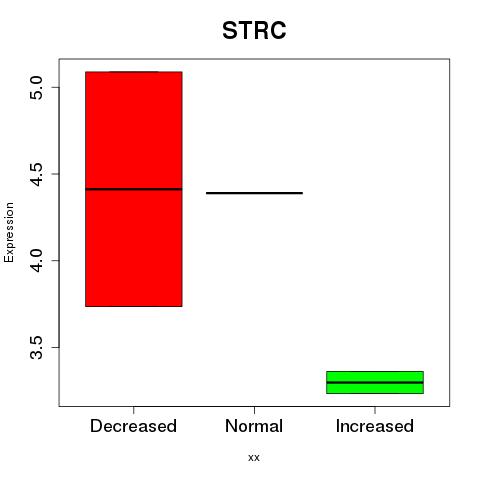 STRC

Expression

5.0
4.5
4.0
3.5

Decreased
Normal
Increased

xx